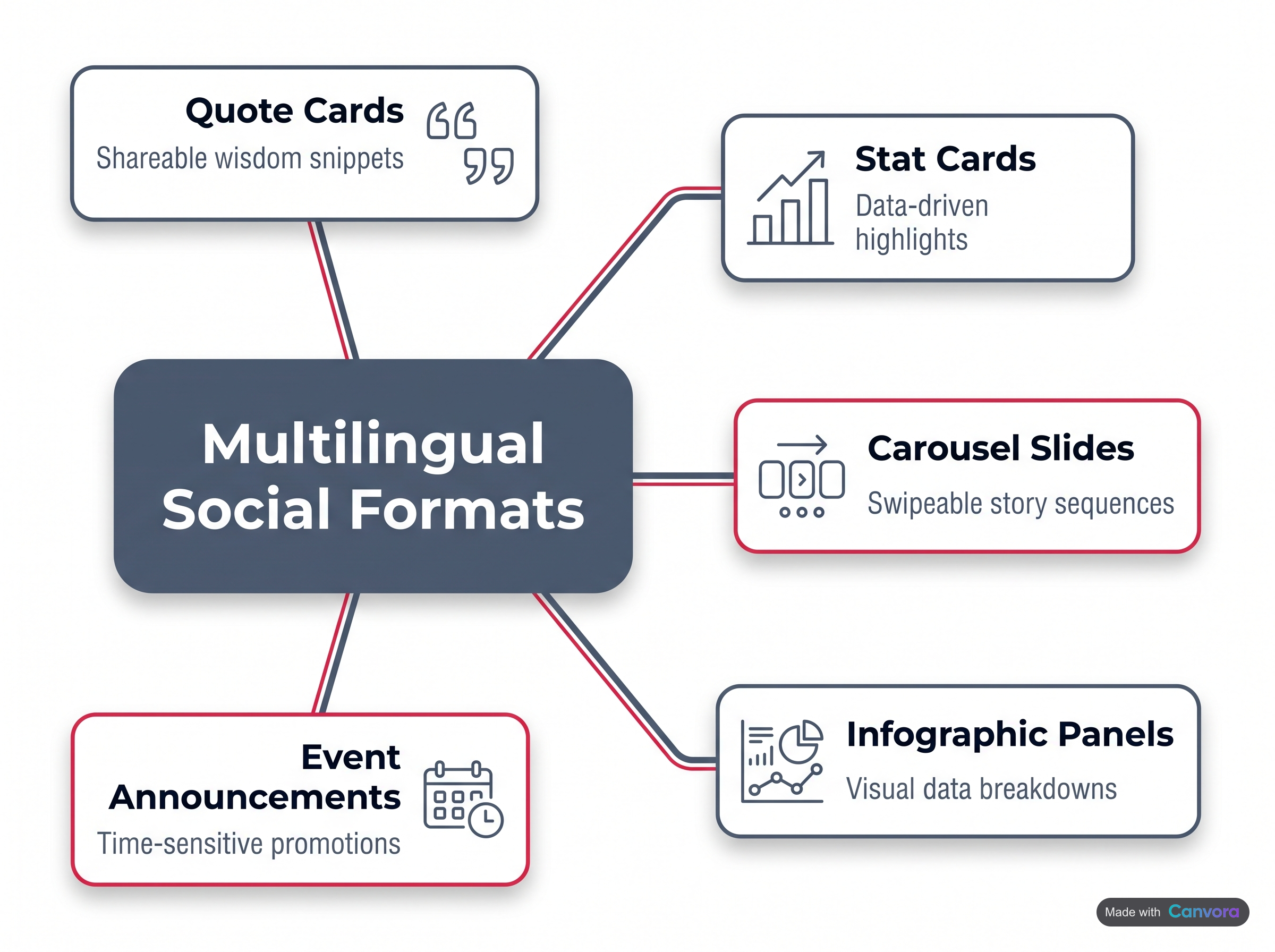 Quote Cards
Shareable wisdom snippets

Stat Cards
Data-driven highlights

Multilingual Social Formats

Carousel Slides
Swipeable story sequences

Event Announcements
Time-sensitive promotions

Infographic Panels
Visual data breakdowns

Made with Canvora